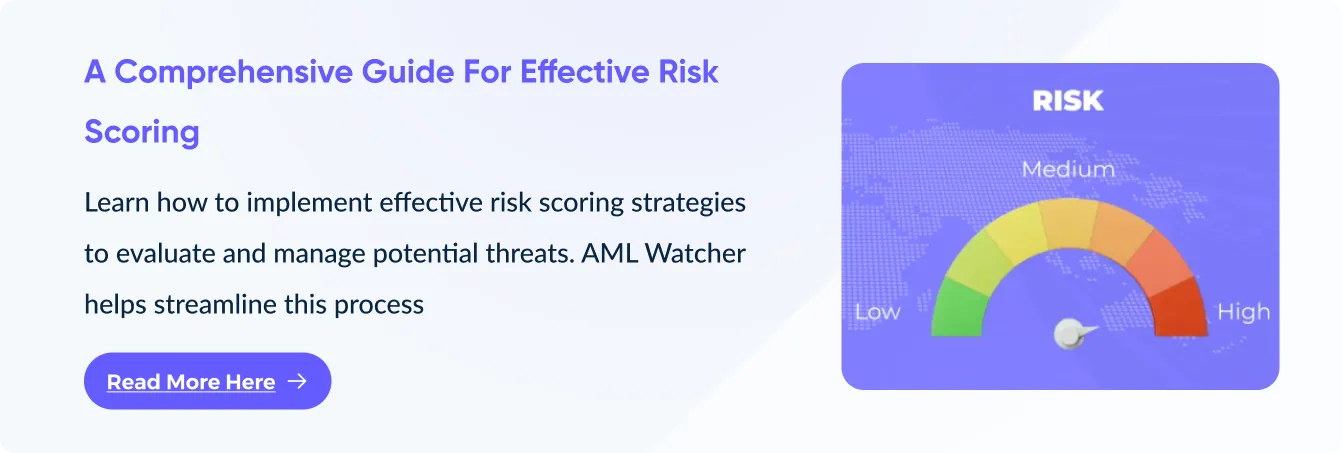 A Comprehensive Guide For Effective Risk Scoring

Learn how to implement effective risk scoring strategies to evaluate and manage potential threats. AML Watcher helps streamline this process

Read More Here →

RISK

Medium

Low

High